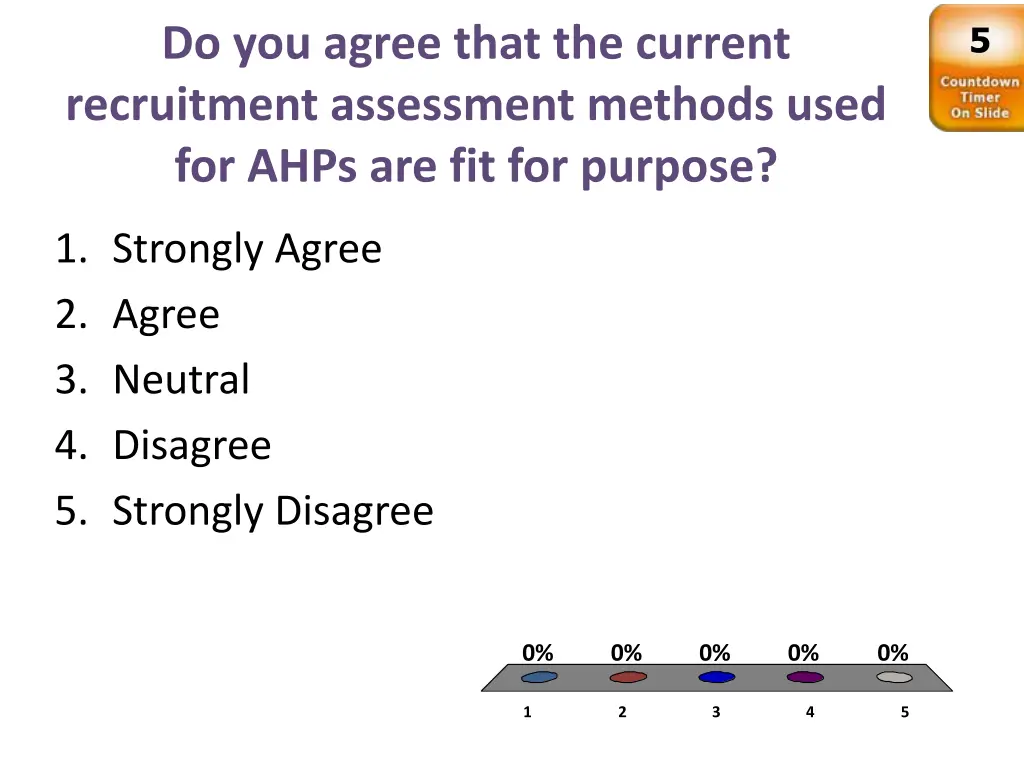 Do you agree that the current recruitment assessment methods used for AHPs are fit for purpose?

5
Countdown Timer On Slide

1. Strongly Agree
2. Agree
3. Neutral
4. Disagree
5. Strongly Disagree

0% 0% 0% 0% 0%

1 2 3 4 5